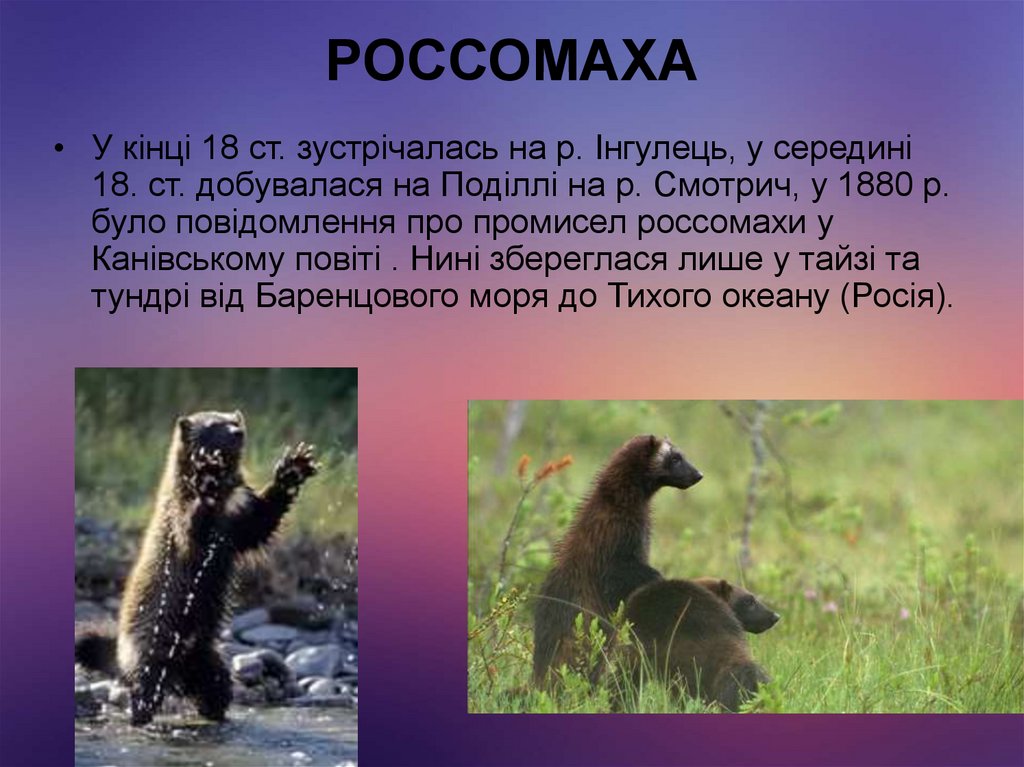 РОССОМАХА

• У кінці 18 ст. зустрічалась на р. Інгулець, у середині 18. ст. добувалася на Поділлі на р. Смотрич, у 1880 р. було повідомлення про промисел россомахи у Канівському повіті . Нині збереглася лише у тайзі та тундрі від Баренцового моря до Тихого океану (Росія).